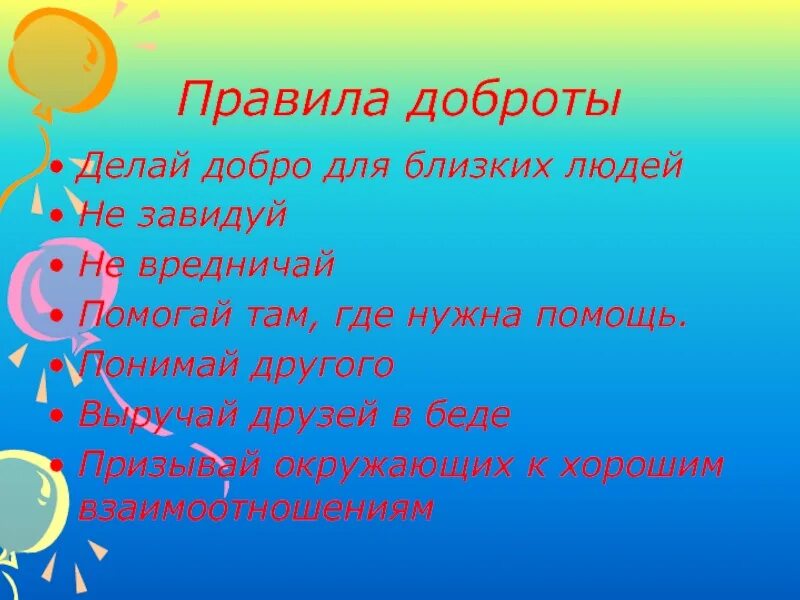 Правила доброты

• Делай добро для близких людей
• Не завидуй
• Не вредничай
• Помогай там, где нужна помощь.
• Понимай другого
• Выручай друзей в беде
• Призывай окружающих к хорошим взаимоотношениям